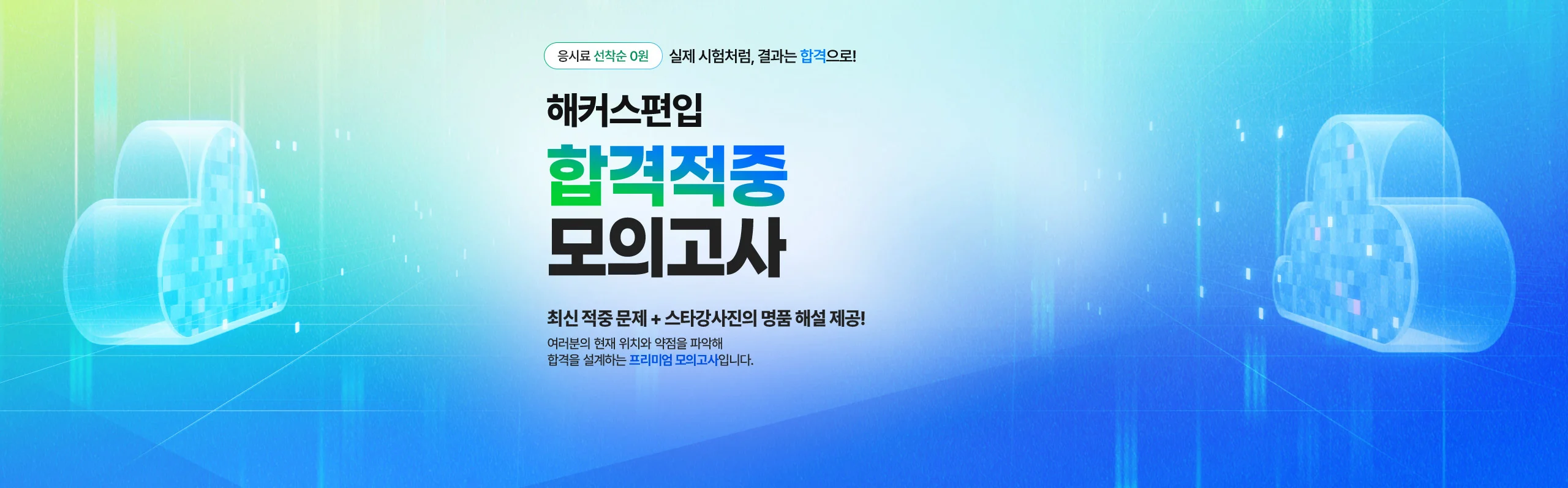 응시료 선착순 0원 실제 시험처럼, 결과는 합격으로!

해커스편입

합격적중
모의고사

최신 적중 문제 + 스타강사진의 명품 해설 제공!

여러분의 현재 위치와 약점을 파악해
합격을 설계하는 프리미엄 모의고사입니다.